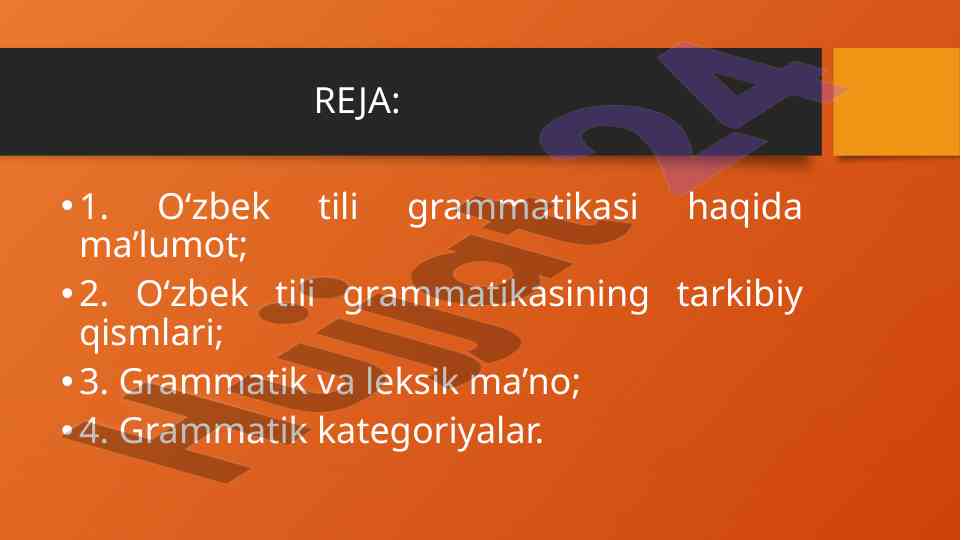 REJA:

• 1. O‘zbek tili grammatikasi haqida ma’lumot;
• 2. O‘zbek tili grammatikasining tarkibiy qismlari;
• 3. Grammatik va leksik ma’no;
• 4. Grammatik kategoriyalar.

Hujjat24